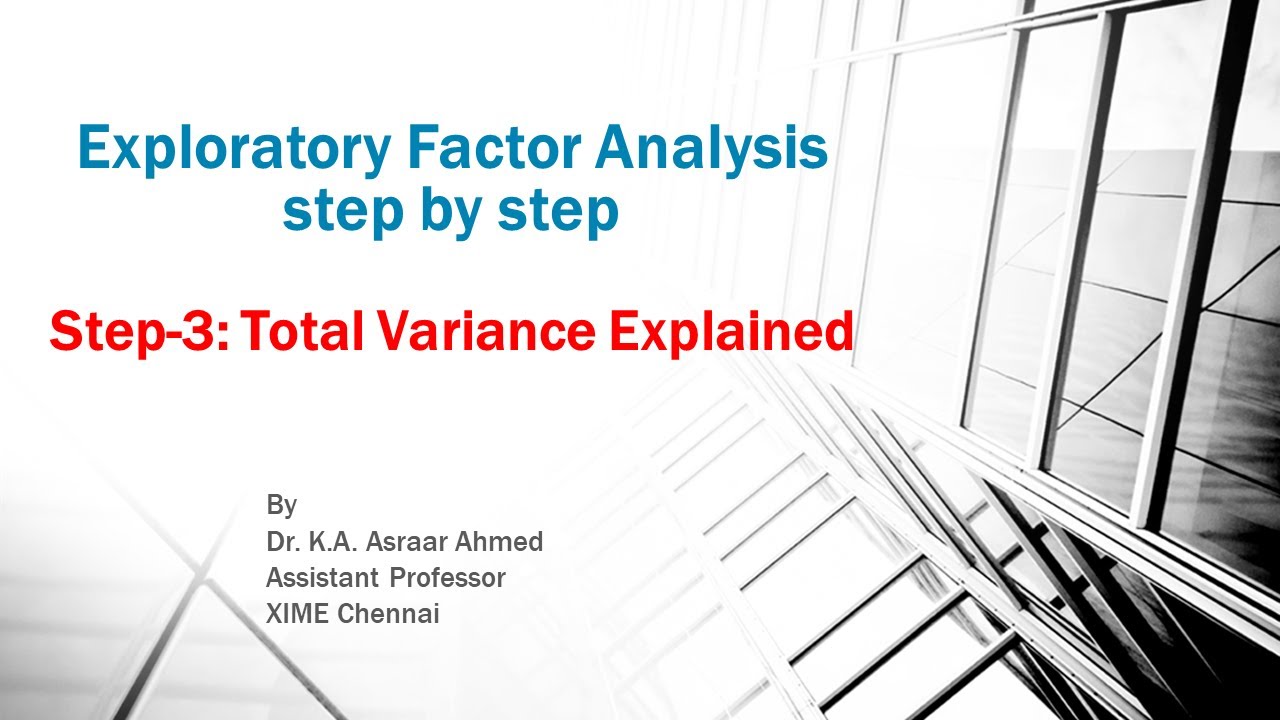 Exploratory Factor Analysis
step by step

Step-3: Total Variance Explained

By
Dr. K.A. Asraar Ahmed
Assistant Professor
XIME Chennai